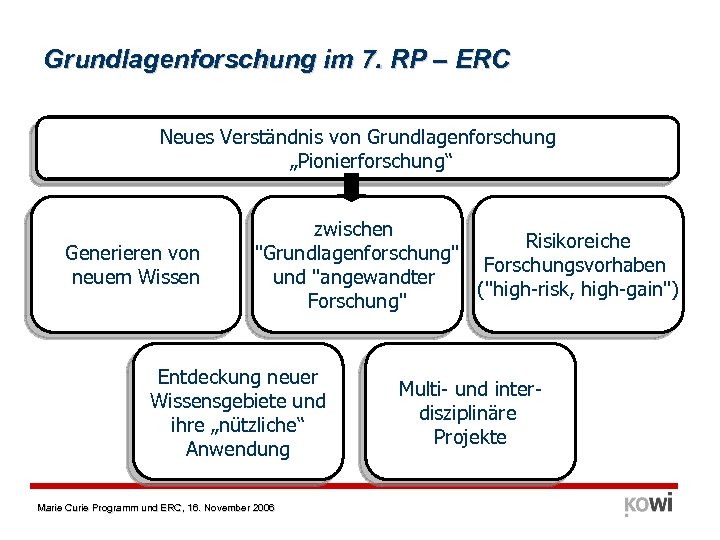 Grundlagenforschung im 7. RP – ERC

Neues Verständnis von Grundlagenforschung „Pionierforschung“

Generieren von neuem Wissen

zwischen "Grundlagenforschung" und "angewandter Forschung"

Risikoreiche Forschungsvorhaben ("high-risk, high-gain")

Entdeckung neuer Wissensgebiete und ihre „nützliche“ Anwendung

Multi- und interdisziplinäre Projekte

Marie Curie Programm und ERC, 16. November 2006

KOWI